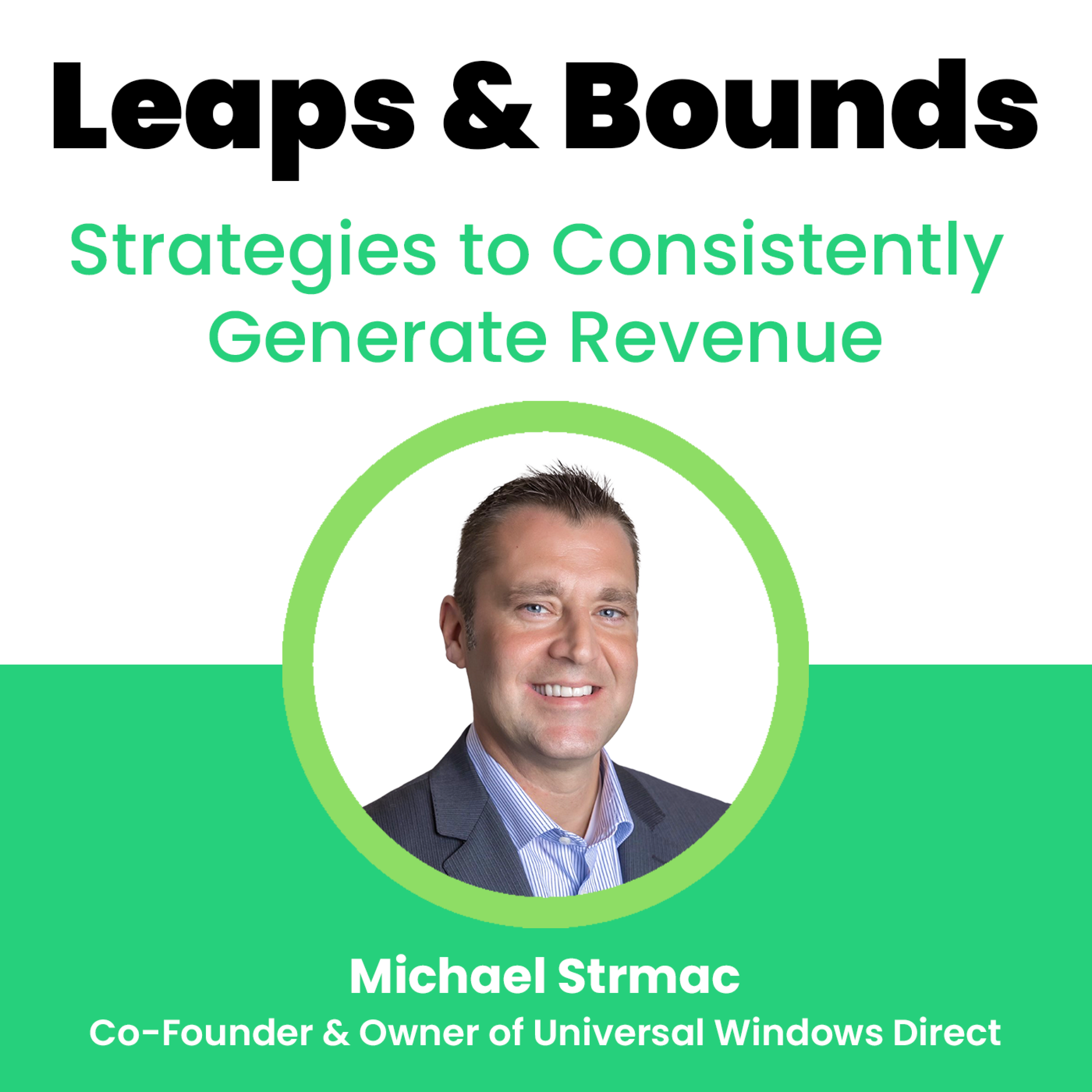 Leaps & Bounds

Strategies to Consistently Generate Revenue

Michael Strmac

Co-Founder & Owner of Universal Windows Direct